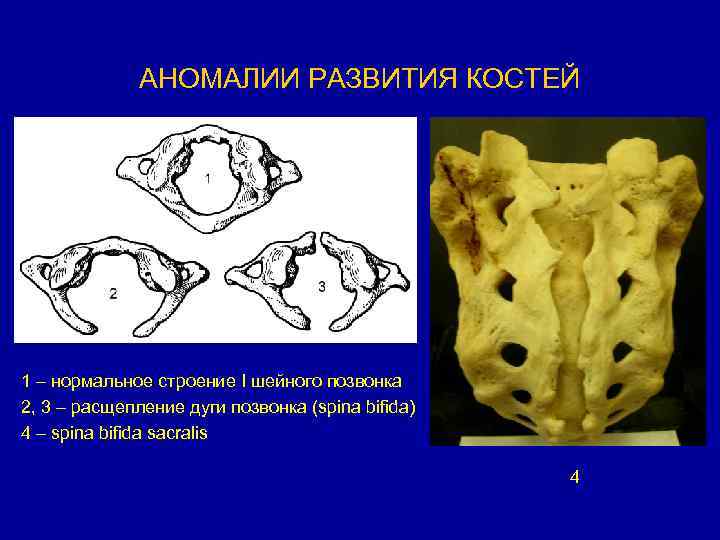 АНОМАЛИИ РАЗВИТИЯ КОСТЕЙ

1

2

3

1 – нормальное строение I шейного позвонка
2, 3 – расщепление дуги позвонка (spina bifida)
4 – spina bifida sacralis

4